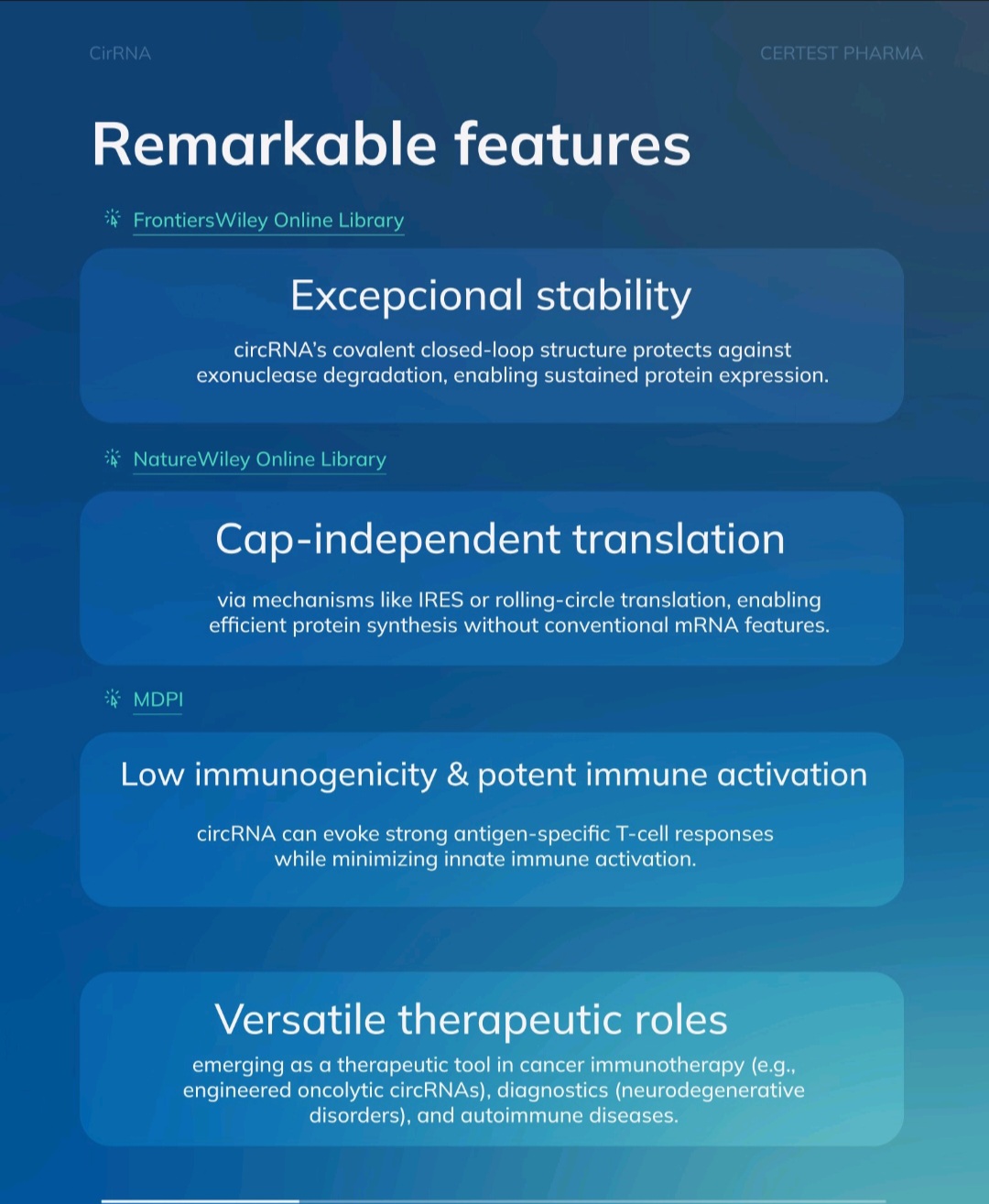 CirRNA

CERTEST PHARMA

Remarkable features

FrontiersWiley Online Library

Excepcional stability

circRNA's covalent closed-loop structure protects against exonuclease degradation, enabling sustained protein expression.

NatureWiley Online Library

Cap-independent translation

via mechanisms like IRES or rolling-circle translation, enabling efficient protein synthesis without conventional mRNA features.

MDPI

Low immunogenicity & potent immune activation

circRNA can evoke strong antigen-specific T-cell responses while minimizing innate immune activation.

Versatile therapeutic roles

emerging as a therapeutic tool in cancer immunotherapy (e.g., engineered oncolytic circRNAs), diagnostics (neurodegenerative disorders), and autoimmune diseases.